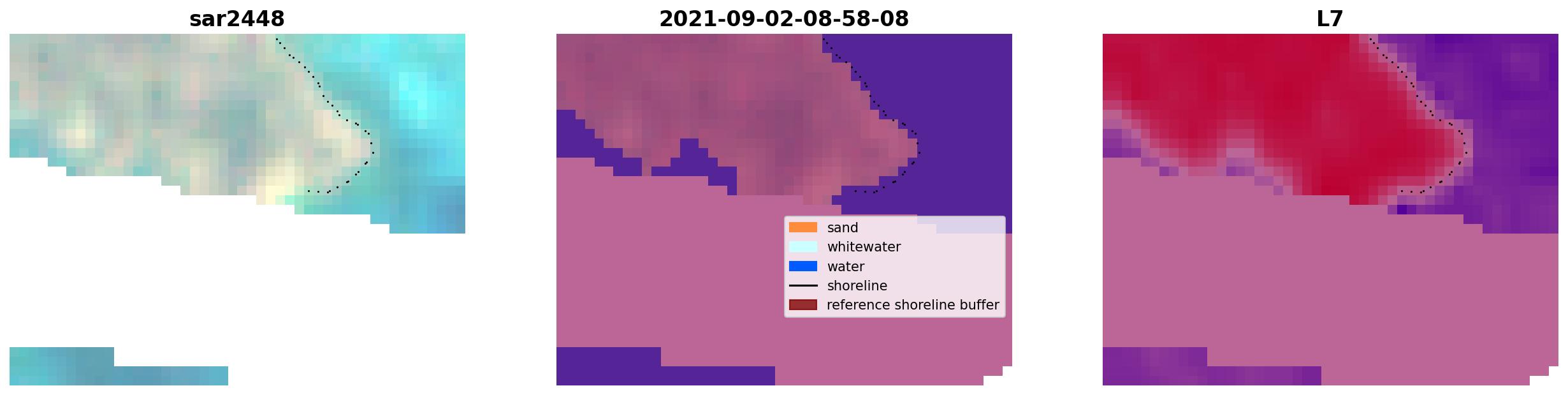 sar2448

2021-09-02-08-58-08

sand
whitewater
water
shoreline
reference shoreline buffer

L7